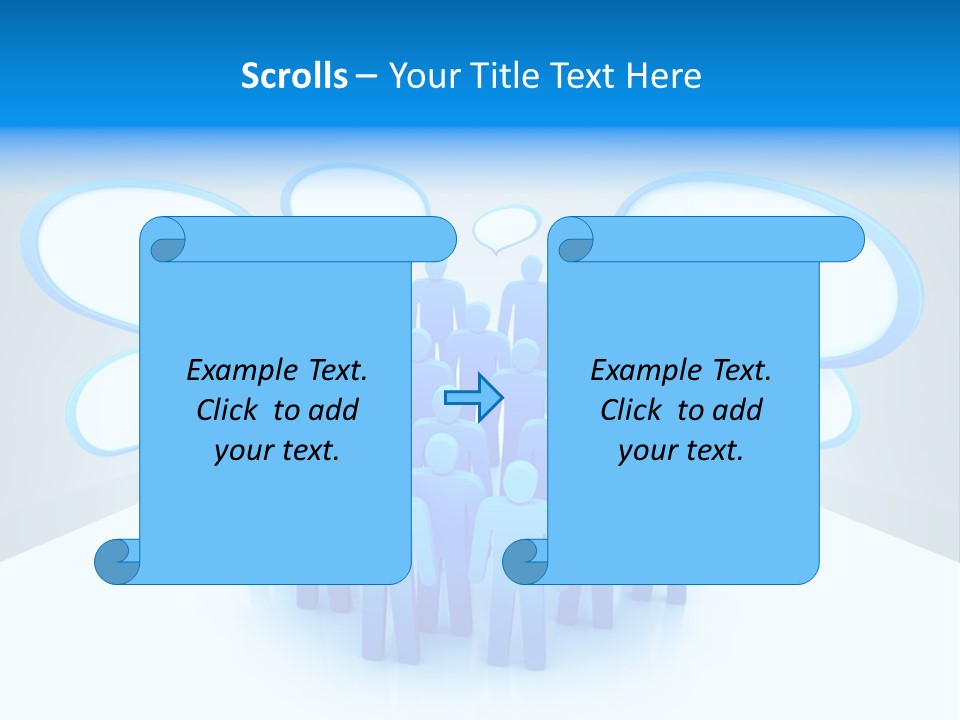 Scrolls – Your Title Text Here

Example Text. Click to add your text.

Example Text. Click to add your text.